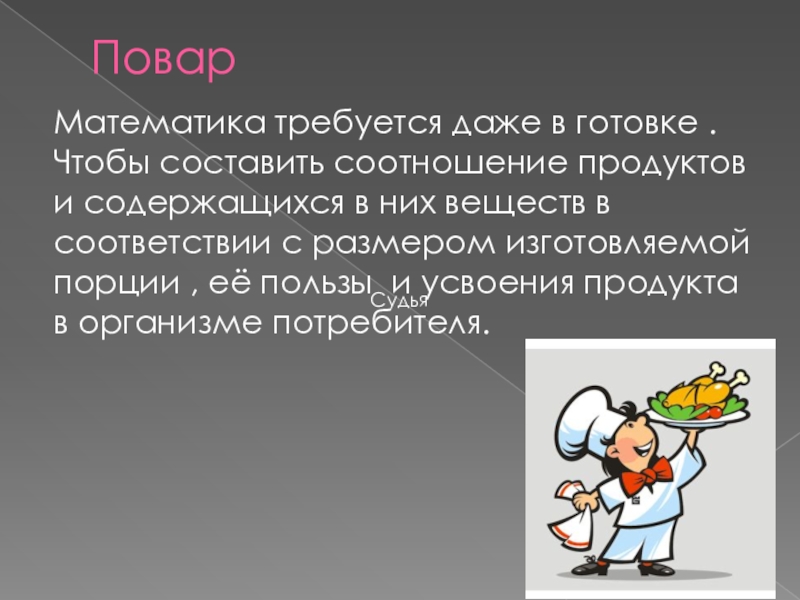 Повар

Математика требуется даже в готовке . Чтобы составить соотношение продуктов и содержащихся в них веществ в соответствии с размером изготовляемой порции , её пользы и усвоения продукта в организме потребителя.

Судья